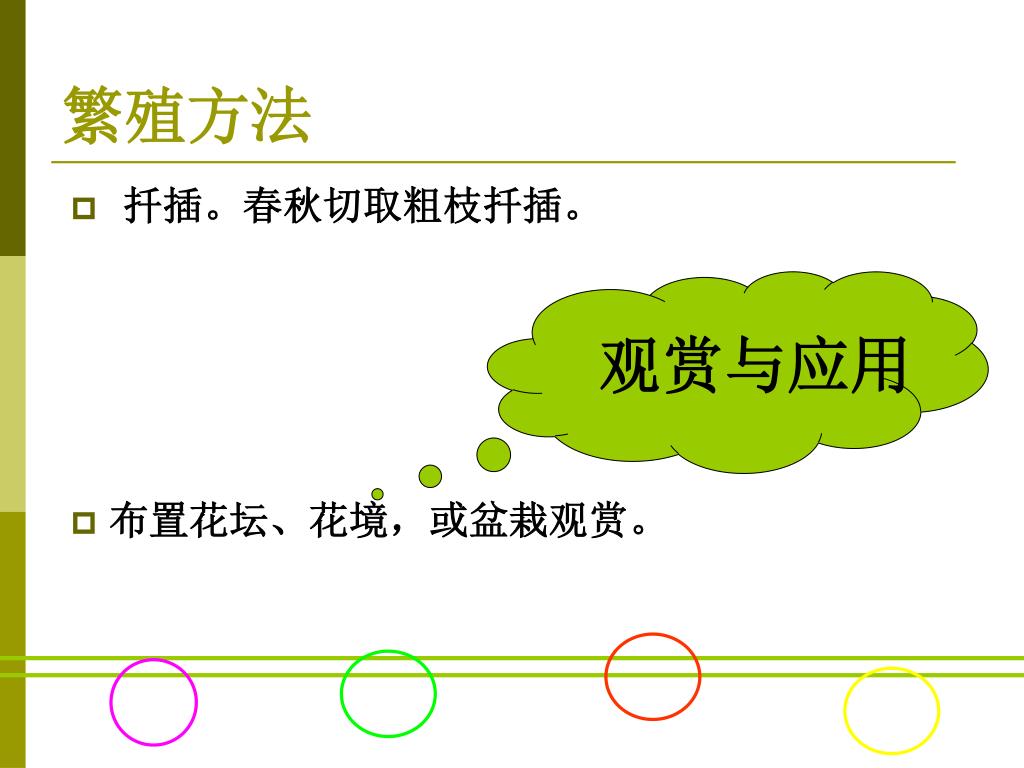 繁殖方法

扦插。春秋切取粗枝扦插。

观赏与应用

布置花坛、花境，或盆栽观赏。